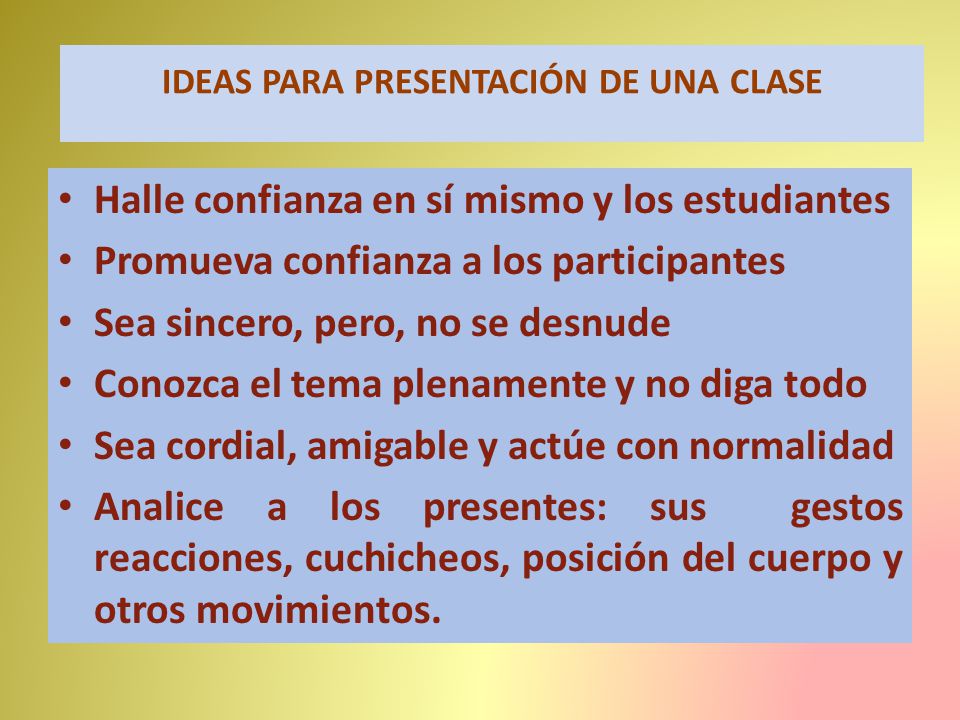 IDEAS PARA PRESENTACIÓN DE UNA CLASE

• Halle confianza en sí mismo y los estudiantes
• Promueva confianza a los participantes
• Sea sincero, pero, no se desnude
• Conozca el tema plenamente y no diga todo
• Sea cordial, amigable y actúe con normalidad
• Analice a los presentes: sus gestos reacciones, cuchicheos, posición del cuerpo y otros movimientos.